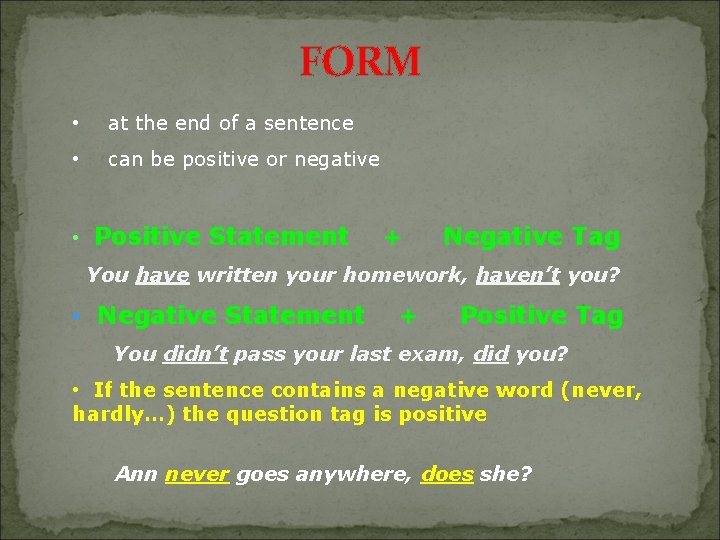 FORM

• at the end of a sentence

• can be positive or negative

• Positive Statement + Negative Tag

You have written your homework, haven't you?

• Negative Statement + Positive Tag

You didn't pass your last exam, did you?

• If the sentence contains a negative word (never, hardly…) the question tag is positive

Ann never goes anywhere, does she?